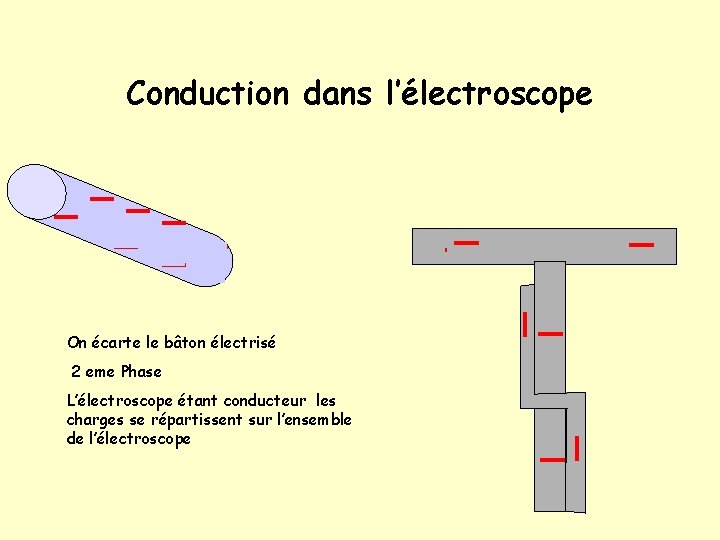 Conduction dans l'électroscope

On écarte le bâton électrisé

2 eme Phase

L'électroscope étant conducteur les charges se répartissent sur l'ensemble de l'électroscope